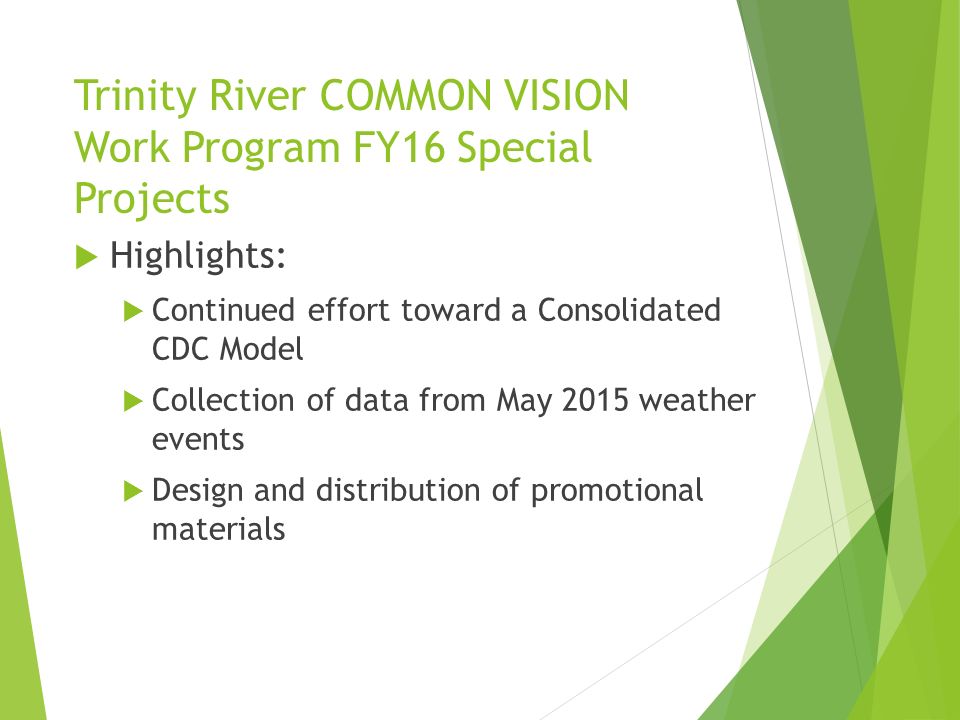 Trinity River COMMON VISION Work Program FY16 Special Projects

Highlights:

Continued effort toward a Consolidated CDC Model

Collection of data from May 2015 weather events

Design and distribution of promotional materials